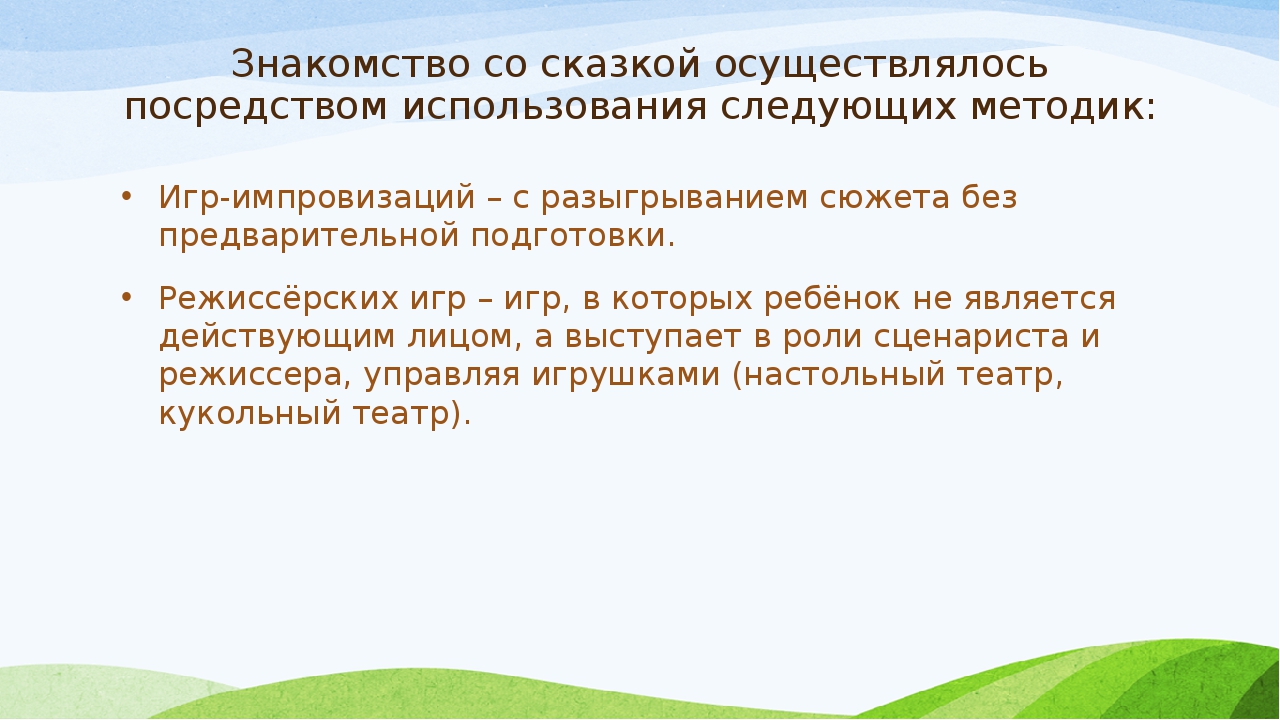 Знакомство со сказкой осуществлялось посредством использования следующих методик:

• Игр-импровизаций – с разыгрыванием сюжета без предварительной подготовки.

• Режиссёрских игр – игр, в которых ребёнок не является действующим лицом, а выступает в роли сценариста и режиссера, управляя игрушками (настольный театр, кукольный театр).